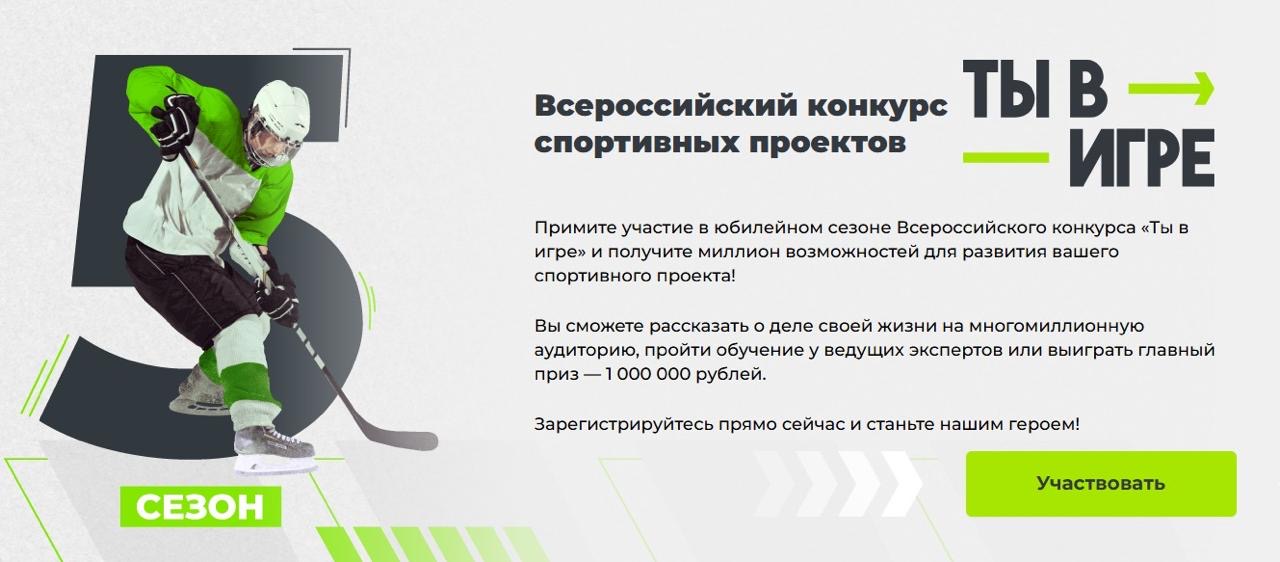 5
СЕЗОН

Всероссийский конкурс спортивных проектов

ТЫ В ИГРЕ

Примите участие в юбилейном сезоне Всероссийского конкурса «Ты в игре» и получите миллион возможностей для развития вашего спортивного проекта!

Вы сможете рассказать о деле своей жизни на многомиллионную аудиторию, пройти обучение у ведущих экспертов или выиграть главный приз — 1 000 000 рублей.

Зарегистрируйтесь прямо сейчас и станьте нашим героем!

Участвовать